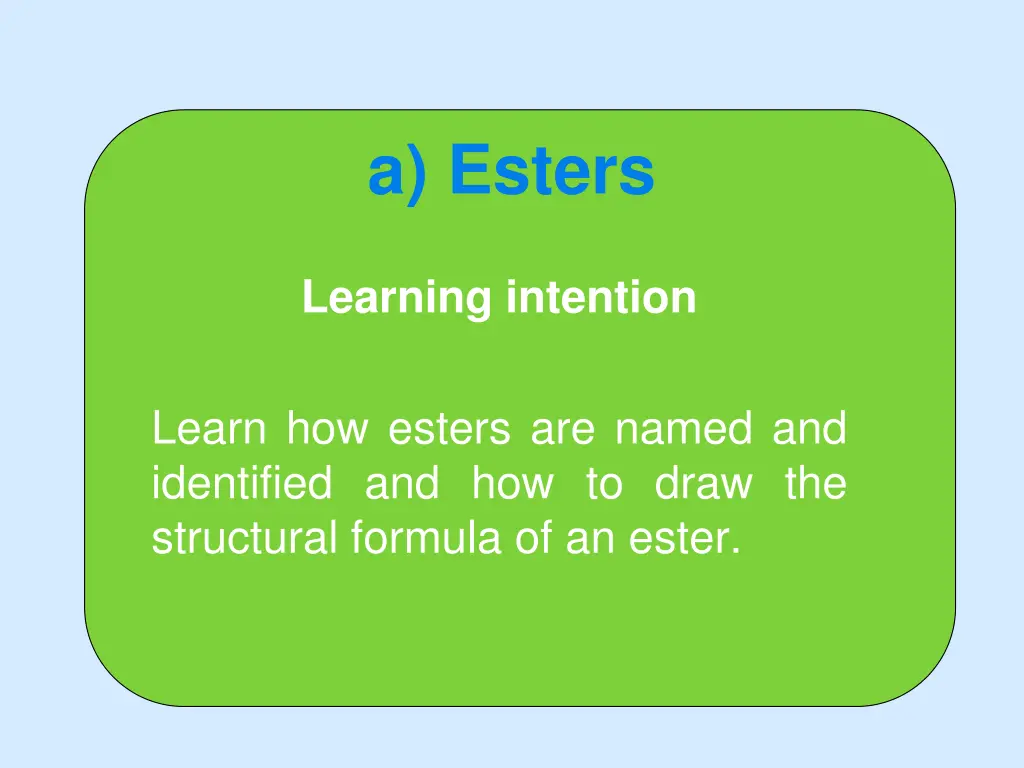 a) Esters

Learning intention

Learn how esters are named and identified and how to draw the structural formula of an ester.